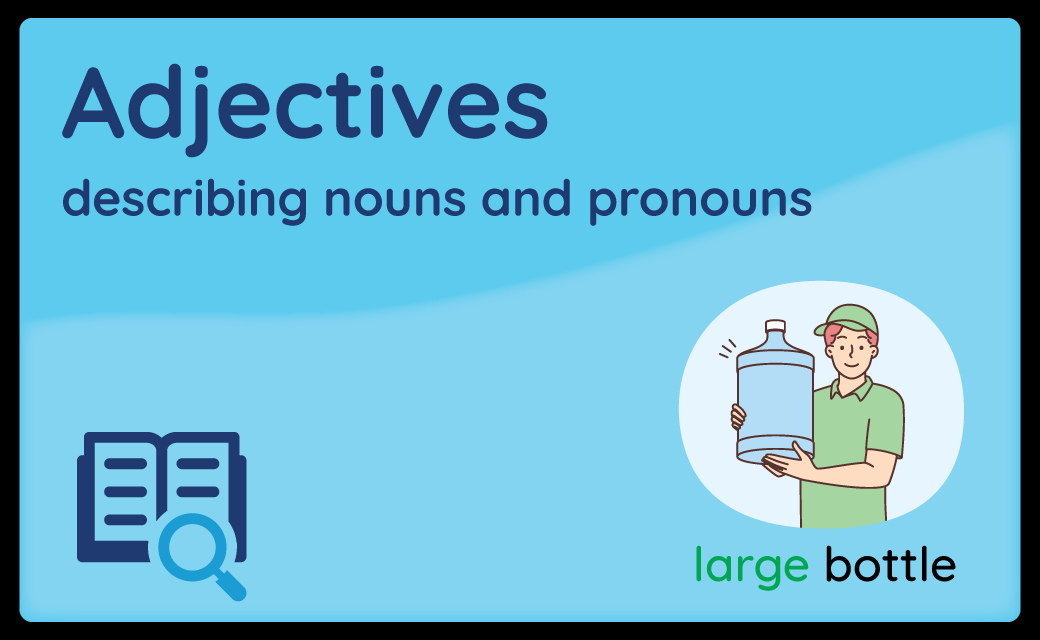 Adjectives
describing nouns and pronouns

large bottle